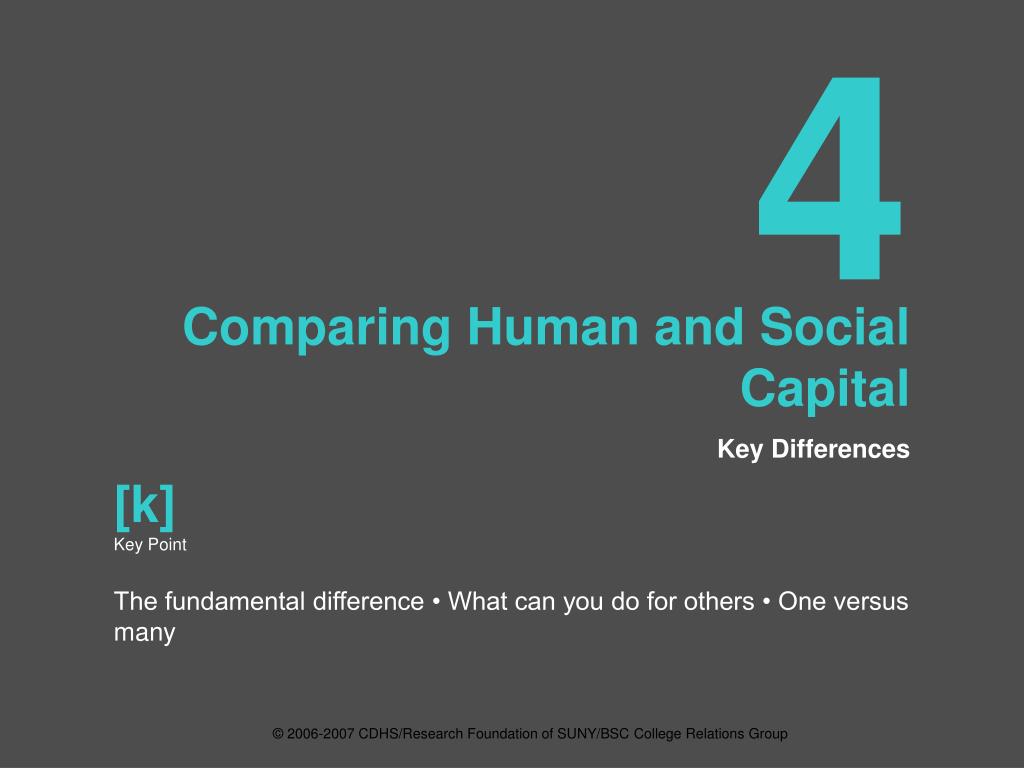 4

Comparing Human and Social Capital

Key Differences

[k]
Key Point

The fundamental difference • What can you do for others • One versus many

© 2006-2007 CDHS/Research Foundation of SUNY/BSC College Relations Group